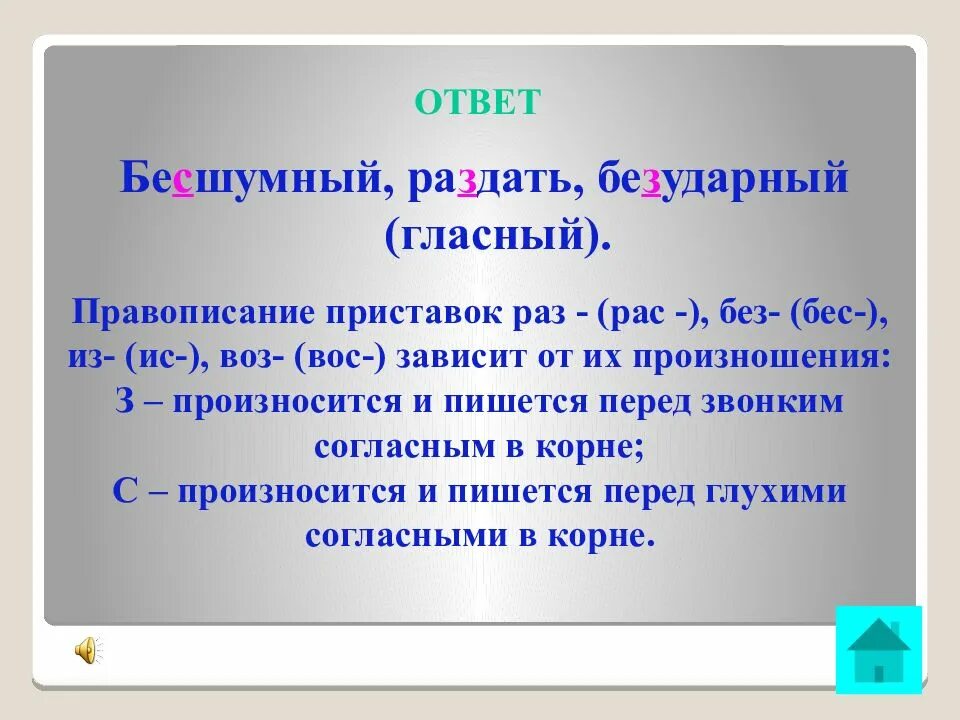 ОТВЕТ

Бесшумный, раздать, безударный (гласный).

Правописание приставок раз - (рас -), без- (бес-), из- (ис-), воз- (вос-) зависит от их произношения:
З – произносится и пишется перед звонким согласным в корне;
С – произносится и пишется перед глухими согласными в корне.